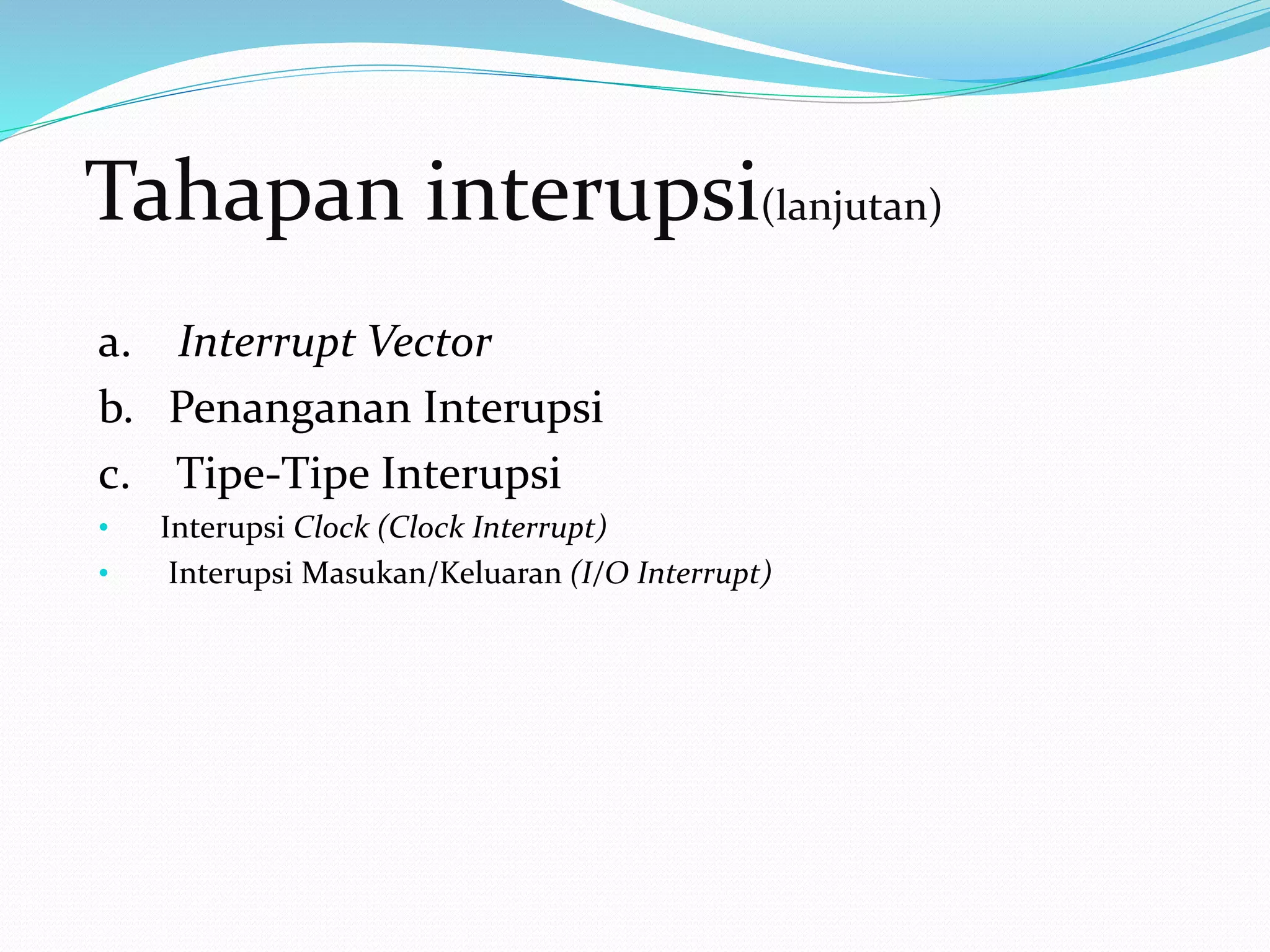 Tahapan interupsi(lanjutan)

a. Interrupt Vector
b. Penanganan Interupsi
c. Tipe-Tipe Interupsi
• Interupsi Clock (Clock Interrupt)
• Interupsi Masukan/Keluaran (I/O Interrupt)